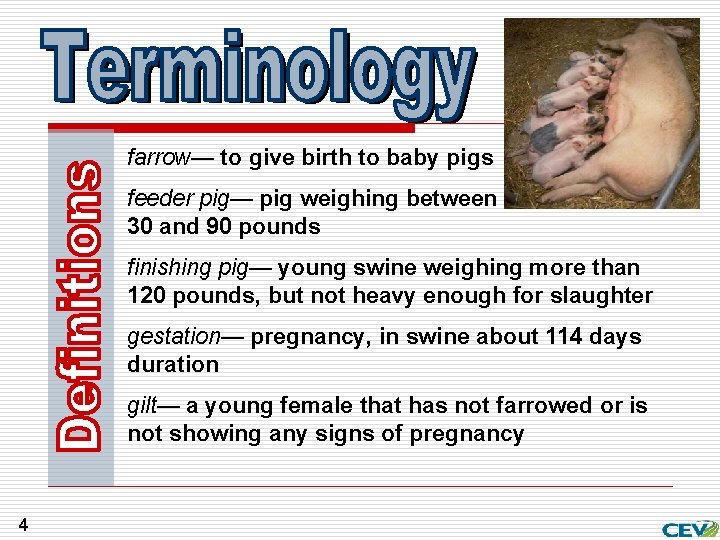 Terminology

Definitions

farrow— to give birth to baby pigs

feeder pig— pig weighing between 30 and 90 pounds

finishing pig— young swine weighing more than 120 pounds, but not heavy enough for slaughter

gestation— pregnancy, in swine about 114 days duration

gilt— a young female that has not farrowed or is not showing any signs of pregnancy

4

CEV